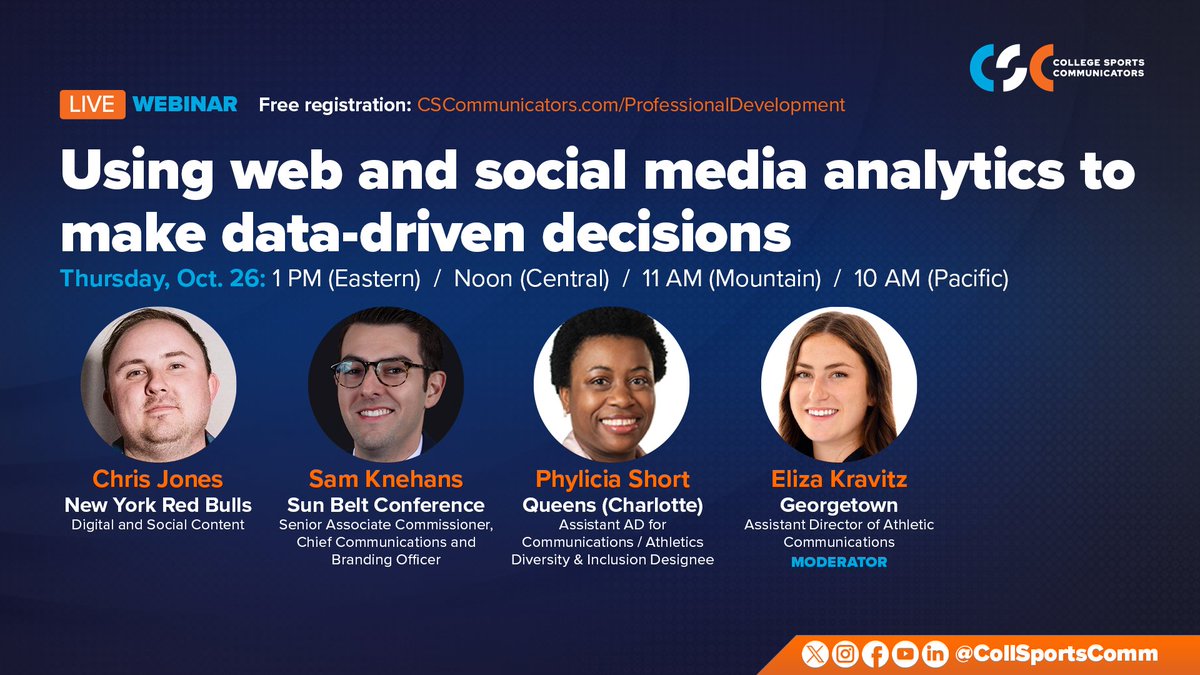 CSC COLLEGE SPORTS COMMUNICATORS

LIVE WEBINAR Free registration: CSCommunicators.com/ProfessionalDevelopment

Using web and social media analytics to make data-driven decisions

Thursday, Oct. 26: 1 PM (Eastern) / Noon (Central) / 11 AM (Mountain) / 10 AM (Pacific)

Chris Jones
New York Red Bulls
Digital and Social Content

Sam Knehans
Sun Belt Conference
Senior Associate Commissioner, Chief Communications and Branding Officer

Phylicia Short
Queens (Charlotte)
Assistant AD for Communications / Athletics Diversity & Inclusion Designee

Eliza Kravitz
Georgetown
Assistant Director of Athletic Communications
MODERATOR

@CollSportsComm